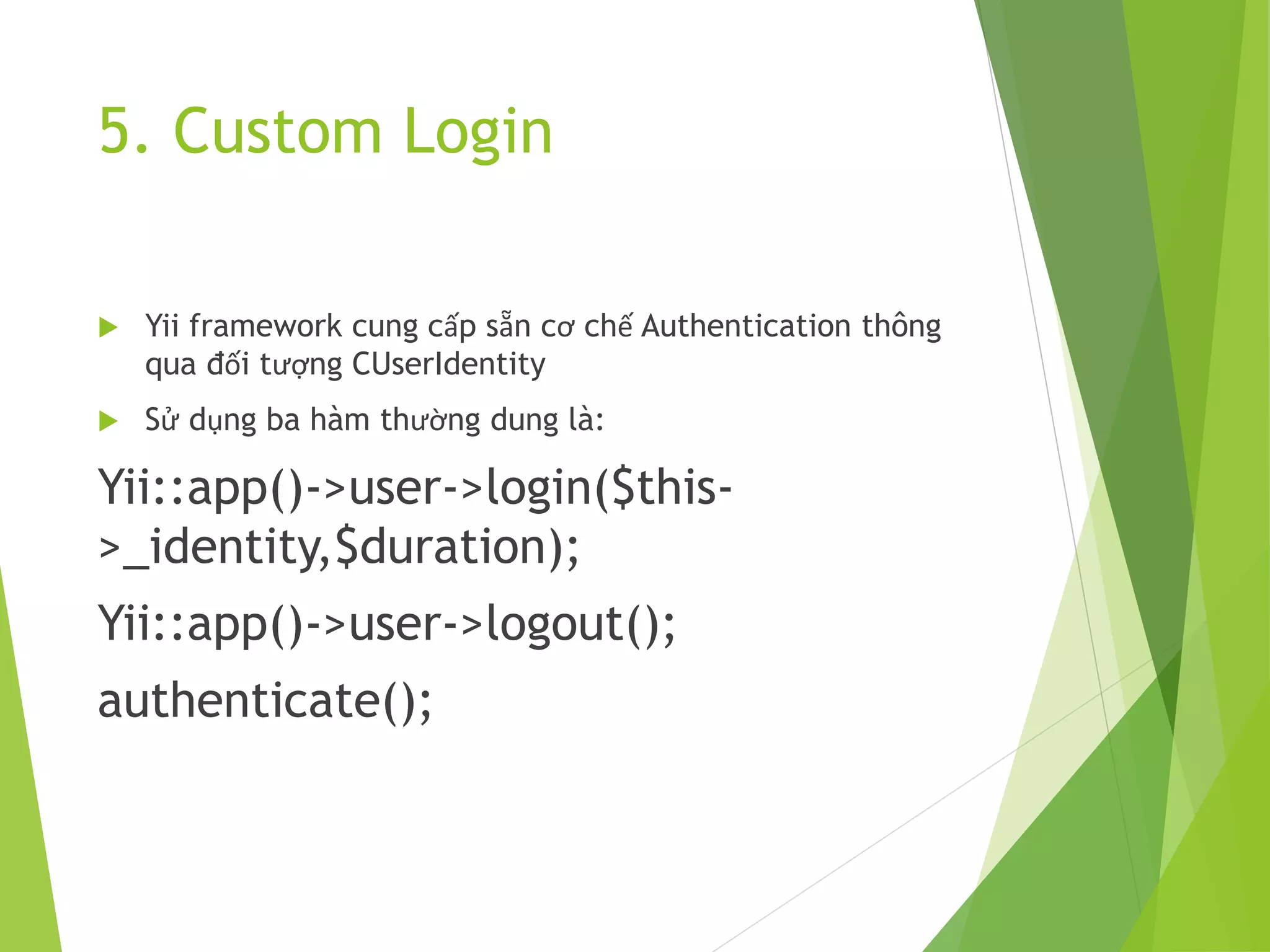 5. Custom Login

Yii framework cung cấp sẵn cơ chế Authentication thông qua đối tượng CUserIdentity

Sử dụng ba hàm thường dung là:

Yii::app()->user->login($this->_identity,$duration);

Yii::app()->user->logout();

authenticate();